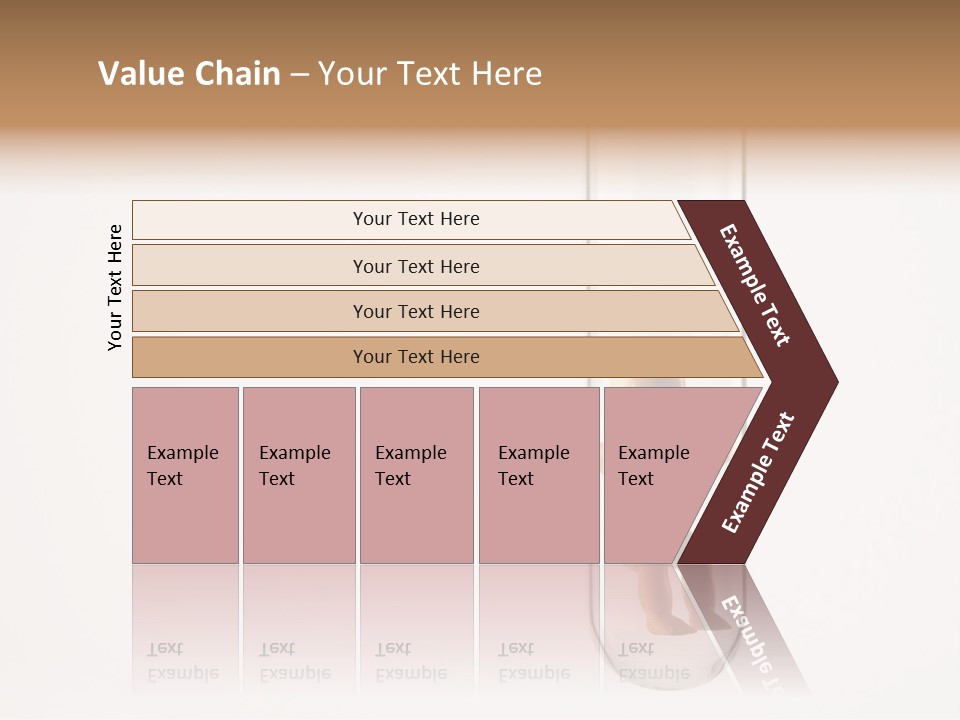 Value Chain – Your Text Here

Your Text Here

Your Text Here

Your Text Here

Your Text Here

Your Text Here

Example Text

Example Text

Example Text

Example Text

Example Text

Example Text

Example Text